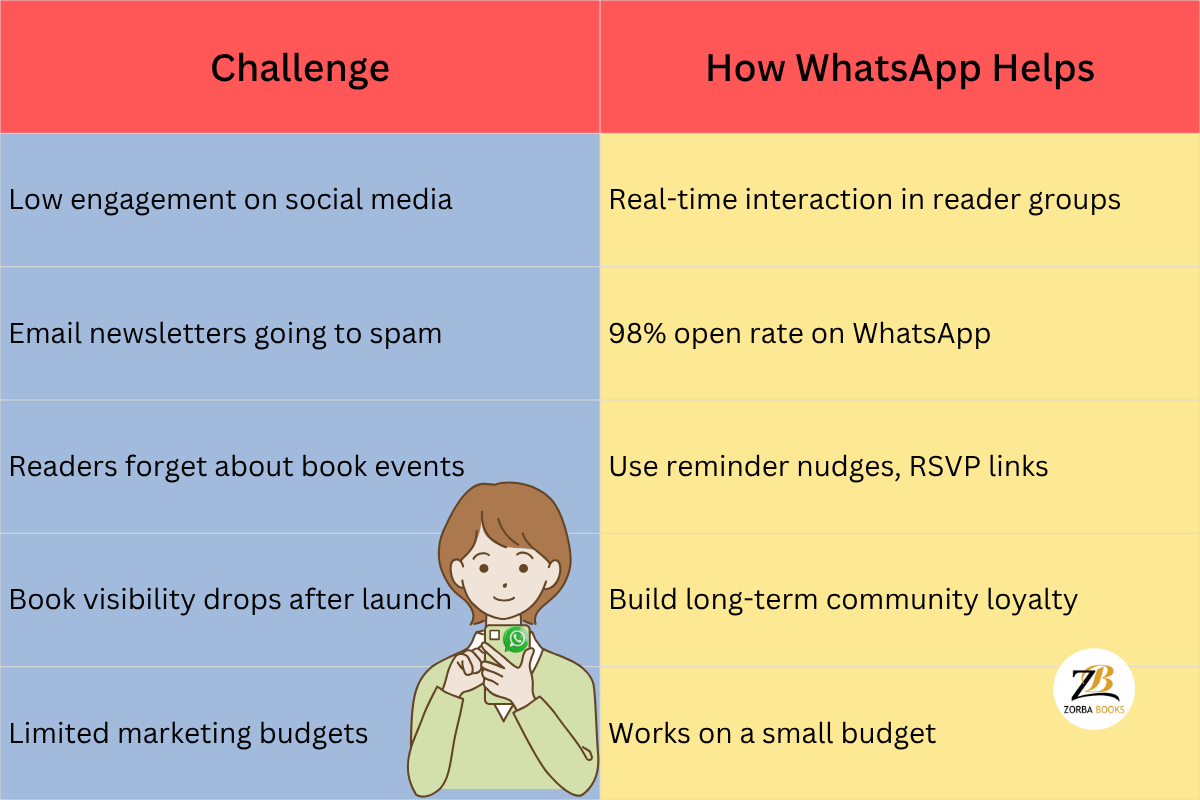 | Challenge | How WhatsApp Helps |
|---|---|
| Low engagement on social media | Real-time interaction in reader groups |
| Email newsletters going to spam | 98% open rate on WhatsApp |
| Readers forget about book events | Use reminder nudges, RSVP links |
| Book visibility drops after launch | Build long-term community loyalty |
| Limited marketing budgets | Works on a small budget |

ZB
ZORBA BOOKS